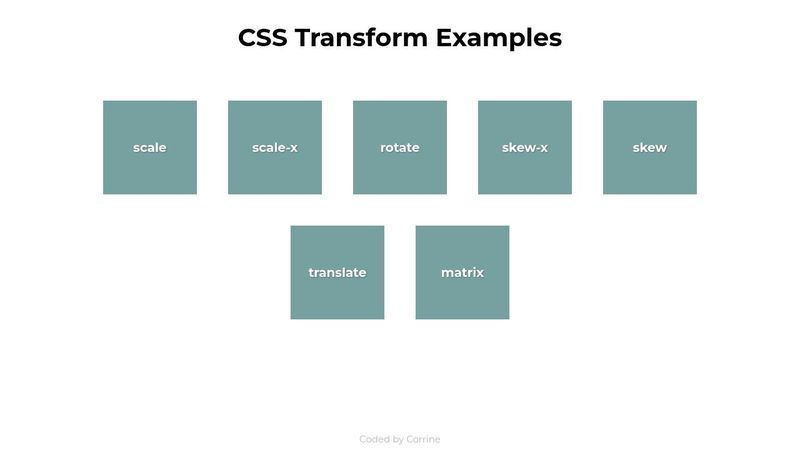 CSS Transform Examples

scale

scale-x

rotate

skew-x

skew

translate

matrix

Coded by Corrine